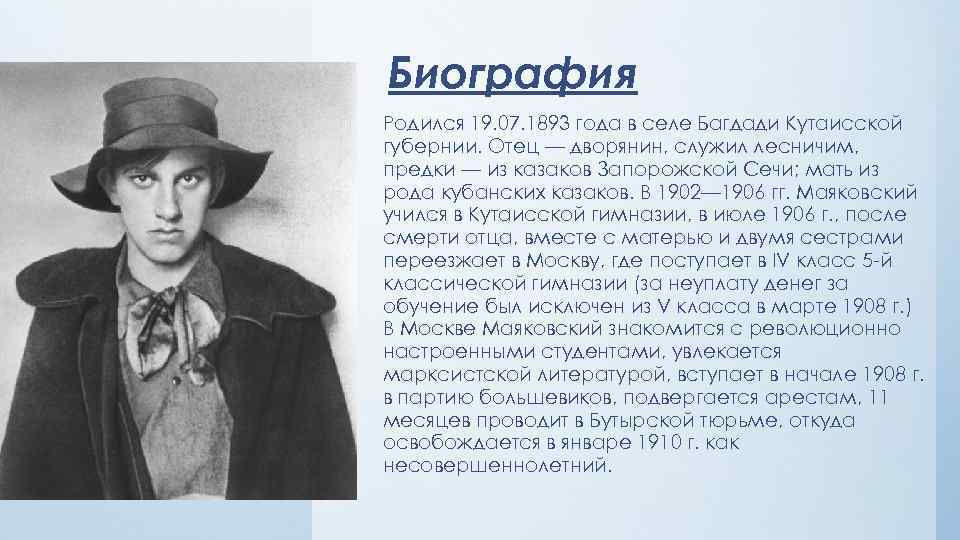 Биография

Родился 19.07.1893 года в селе Багдади Кутаисской губернии. Отец — дворянин, служил лесничим, предки — из казаков Запорожской Сечи; мать из рода кубанских казаков. В 1902—1906 гг. Маяковский учился в Кутаисской гимназии, в июле 1906 г., после смерти отца, вместе с матерью и двумя сестрами переезжает в Москву, где поступает в IV класс 5-й классической гимназии (за неуплату денег за обучение был исключен из V класса в марте 1908 г.) В Москве Маяковский знакомится с революционно настроенными студентами, увлекается марксистской литературой, вступает в начале 1908 г. в партию большевиков, подвергается арестам, 11 месяцев проводит в Бутырской тюрьме, откуда освобождается в январе 1910 г. как несовершеннолетний.